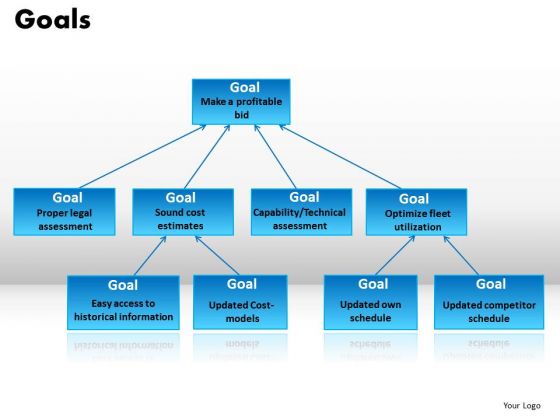 Goals

Goal
Make a profitable bid

Goal
Proper legal assessment

Goal
Sound cost estimates

Goal
Capability/Technical assessment

Goal
Optimize fleet utilization

Goal
Easy access to historical information

Goal
Updated Cost-models

Goal
Updated own schedule

Goal
Updated competitor schedule

Your Logo